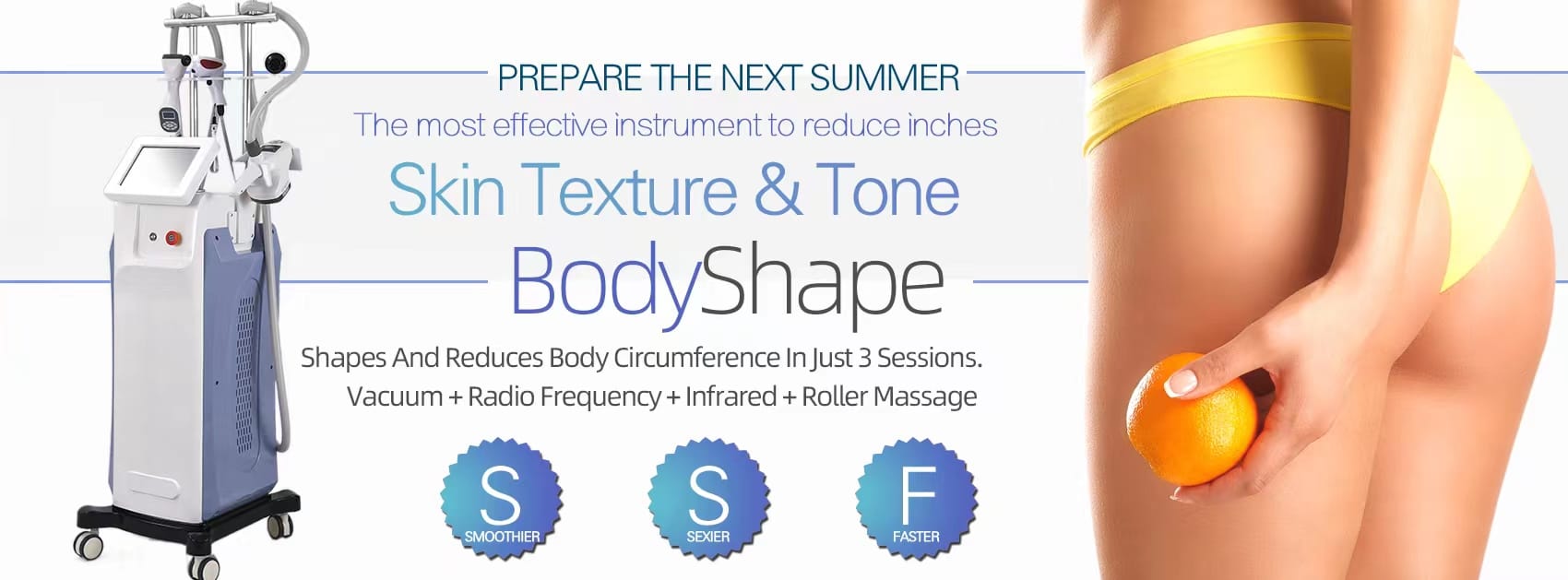 PREPARE THE NEXT SUMMER
The most effective instrument to reduce inches
Skin Texture & Tone
BodyShape
Shapes And Reduces Body Circumference In Just 3 Sessions.
Vacuum + Radio Frequency + Infrared + Roller Massage

S
SMOOTHIER

S
SEXIER

F
FASTER